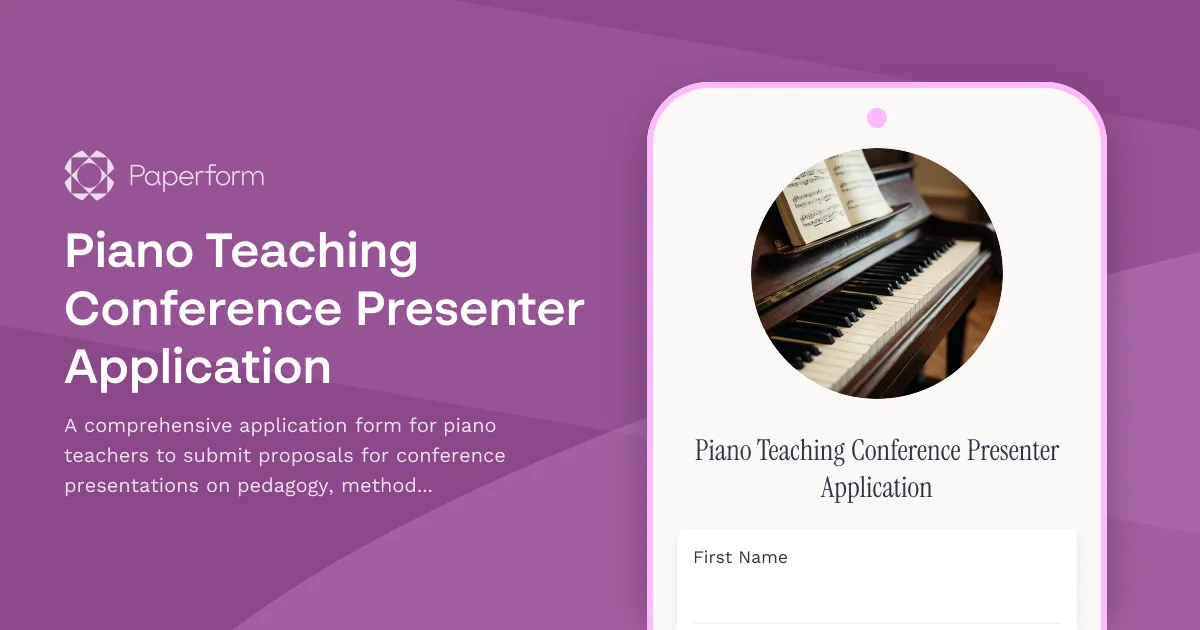 Paperform

Piano Teaching Conference Presenter Application

A comprehensive application form for piano teachers to submit proposals for conference presentations on pedagogy, method...

Piano Teaching Conference Presenter Application

First Name